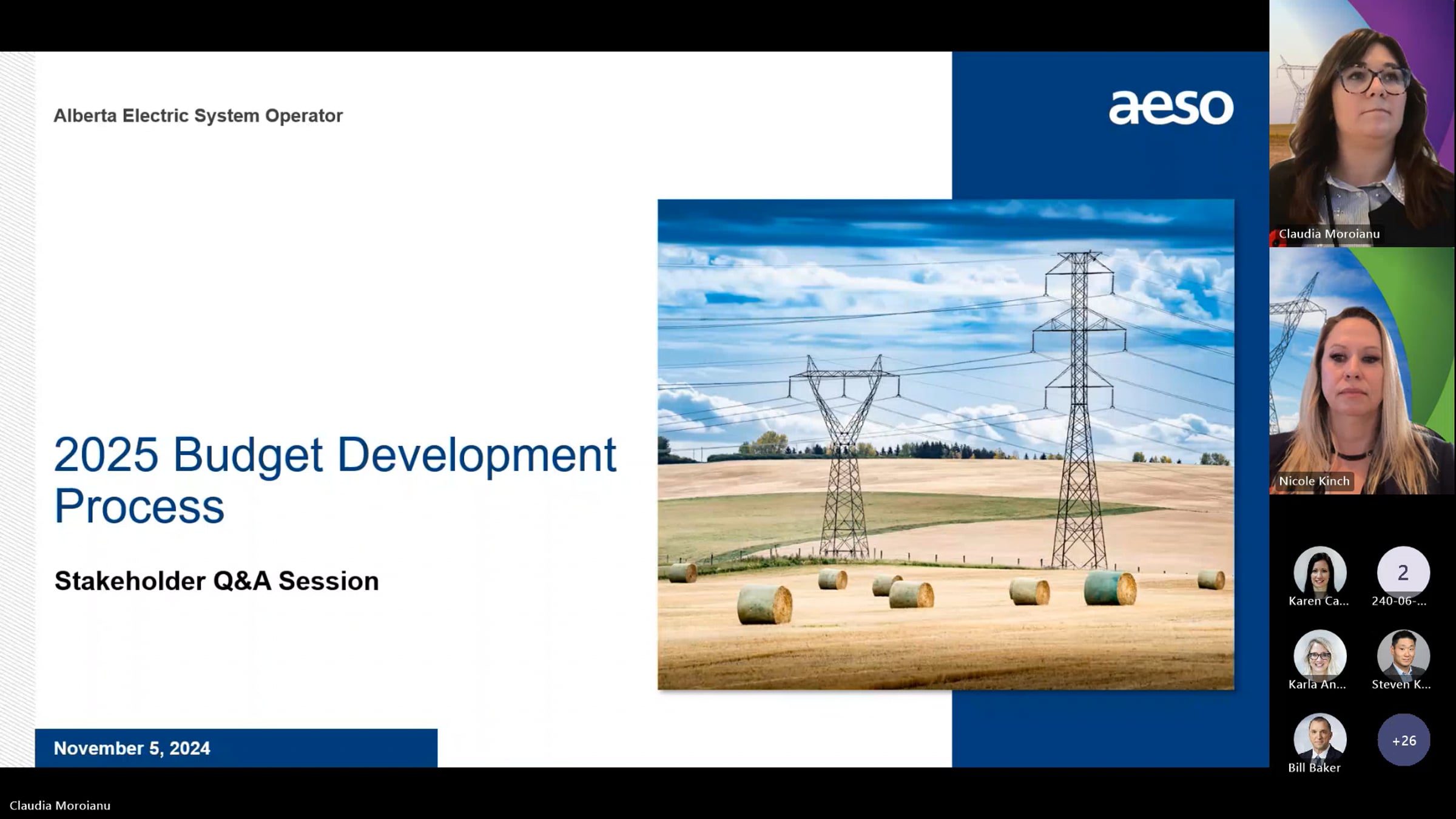 Alberta Electric System Operator

aeso

2025 Budget Development Process

Stakeholder Q&A Session

November 5, 2024

Claudia Moroianu

Nicole Kinch

Karen Ca...

2

240-06-...

Karla An...

Steven K...

Bill Baker

+26

Claudia Moroianu